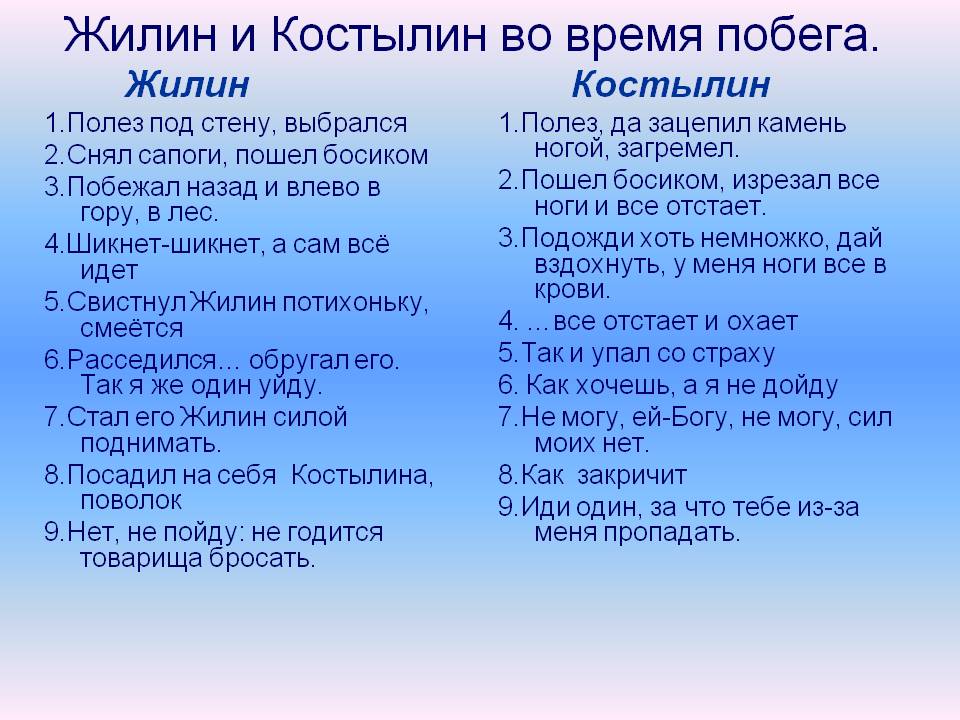 Жилин и Костылин во время побега.

Жилин

1.Полез под стену, выбрался
2.Снял сапоги, пошел босиком
3.Побежал назад и влево в гору, в лес.
4.Шикнет-шикнет, а сам всё идет
5.Свистнул Жилин потихоньку, смеётся
6.Расседился… обругал его. Так я же один уйду.
7.Стал его Жилин силой поднимать.
8.Посадил на себя Костылина, поволок
9.Нет, не пойду: не годится товарища бросать.

Костылин

1.Полез, да зацепил камень ногой, загремел.
2.Пошел босиком, изрезал все ноги и все отстает.
3.Подожди хоть немножко, дай вздохнуть, у меня ноги все в крови.
4. …все отстает и охает
5.Так и упал со страху
6. Как хочешь, а я не дойду
7.Не могу, ей-Богу, не могу, сил моих нет.
8.Как закричит
9.Иди один, за что тебе из-за меня пропадать.